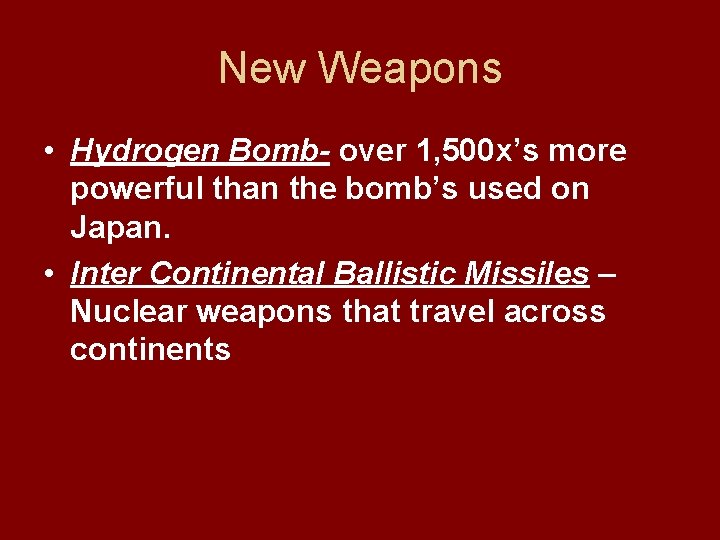 New Weapons

• Hydrogen Bomb- over 1,500x’s more powerful than the bomb’s used on Japan.

• Inter Continental Ballistic Missiles – Nuclear weapons that travel across continents